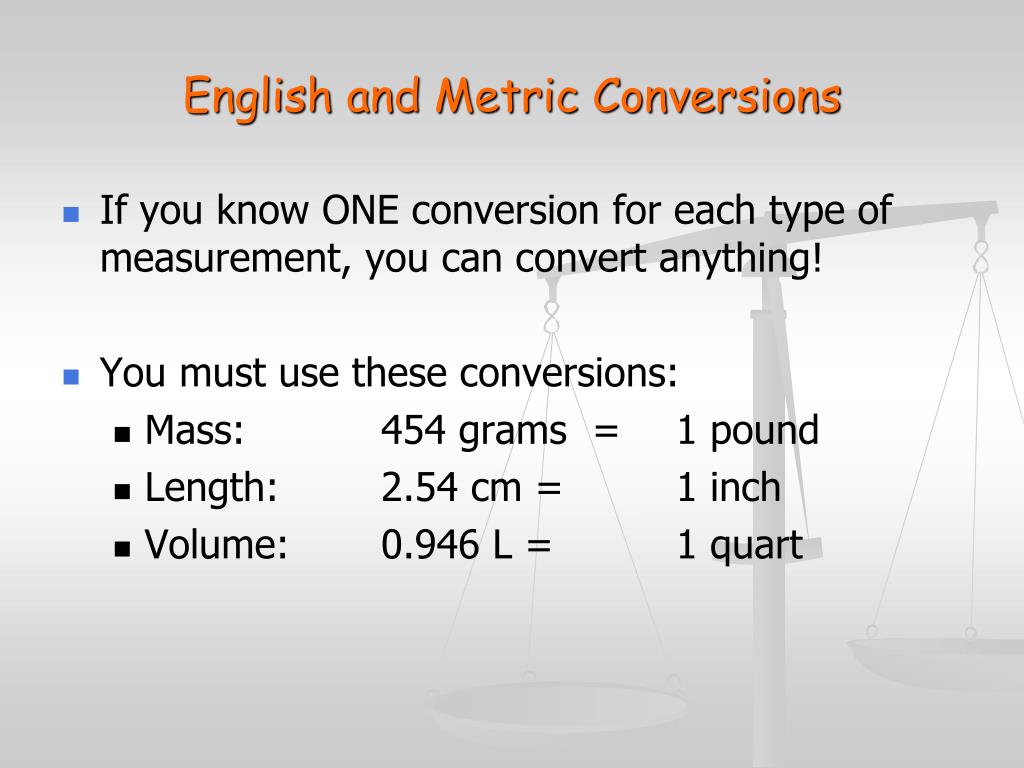 English and Metric Conversions

If you know ONE conversion for each type of measurement, you can convert anything!

You must use these conversions:

Mass: 454 grams = 1 pound

Length: 2.54 cm = 1 inch

Volume: 0.946 L = 1 quart